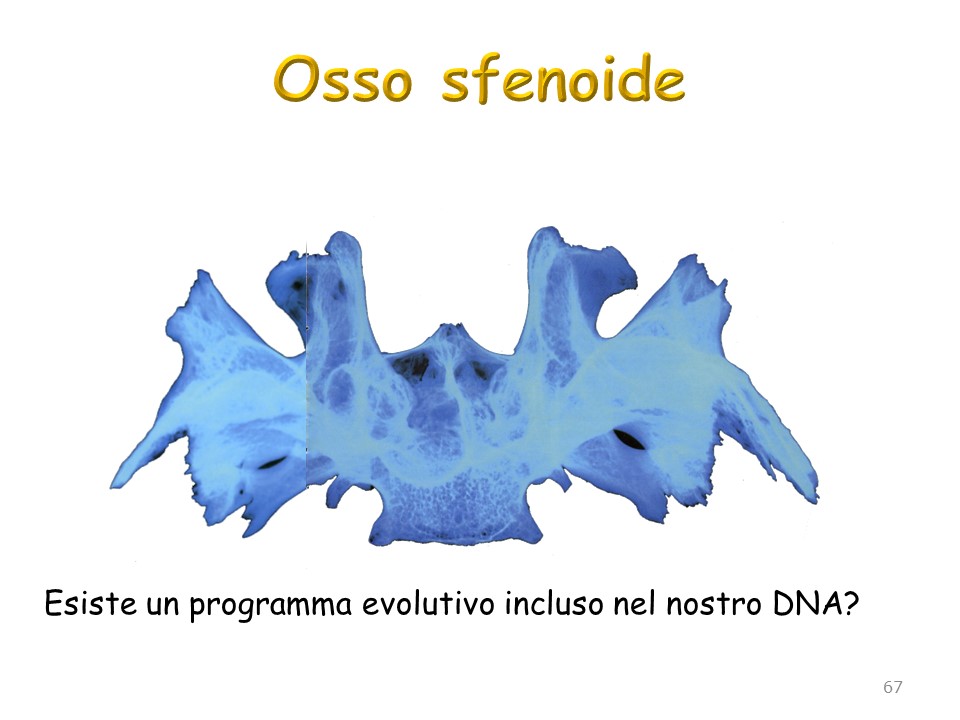 Osso sfenoide

Esiste un programma evolutivo incluso nel nostro DNA?

67